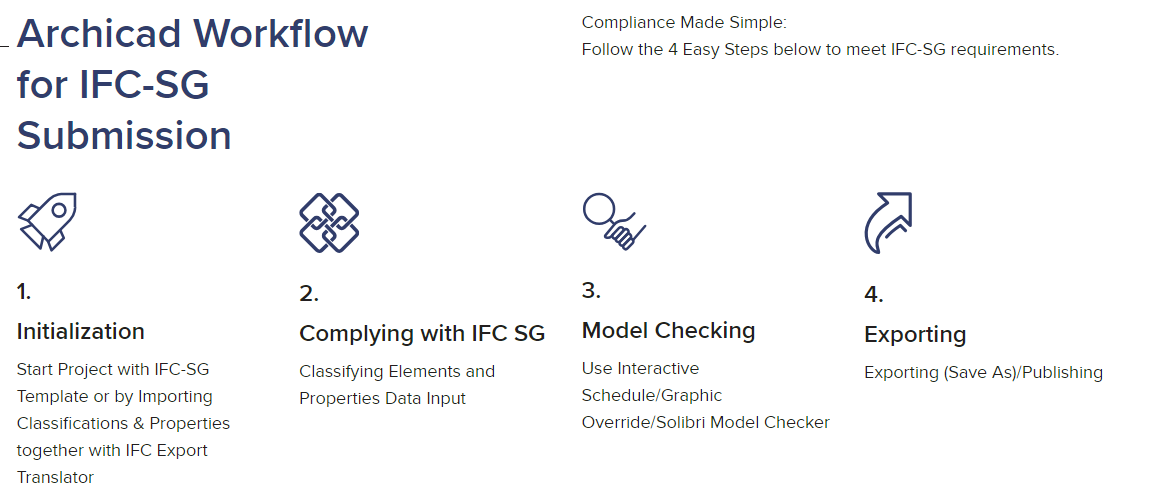 Archicad Workflow for IFC-SG Submission

Compliance Made Simple:
Follow the 4 Easy Steps below to meet IFC-SG requirements.

1.

Initialization

Start Project with IFC-SG Template or by Importing Classifications & Properties together with IFC Export Translator

2.

Complying with IFC SG

Classifying Elements and Properties Data Input

3.

Model Checking

Use Interactive Schedule/Graphic Override/Solibri Model Checker

4.

Exporting

Exporting (Save As)/Publishing